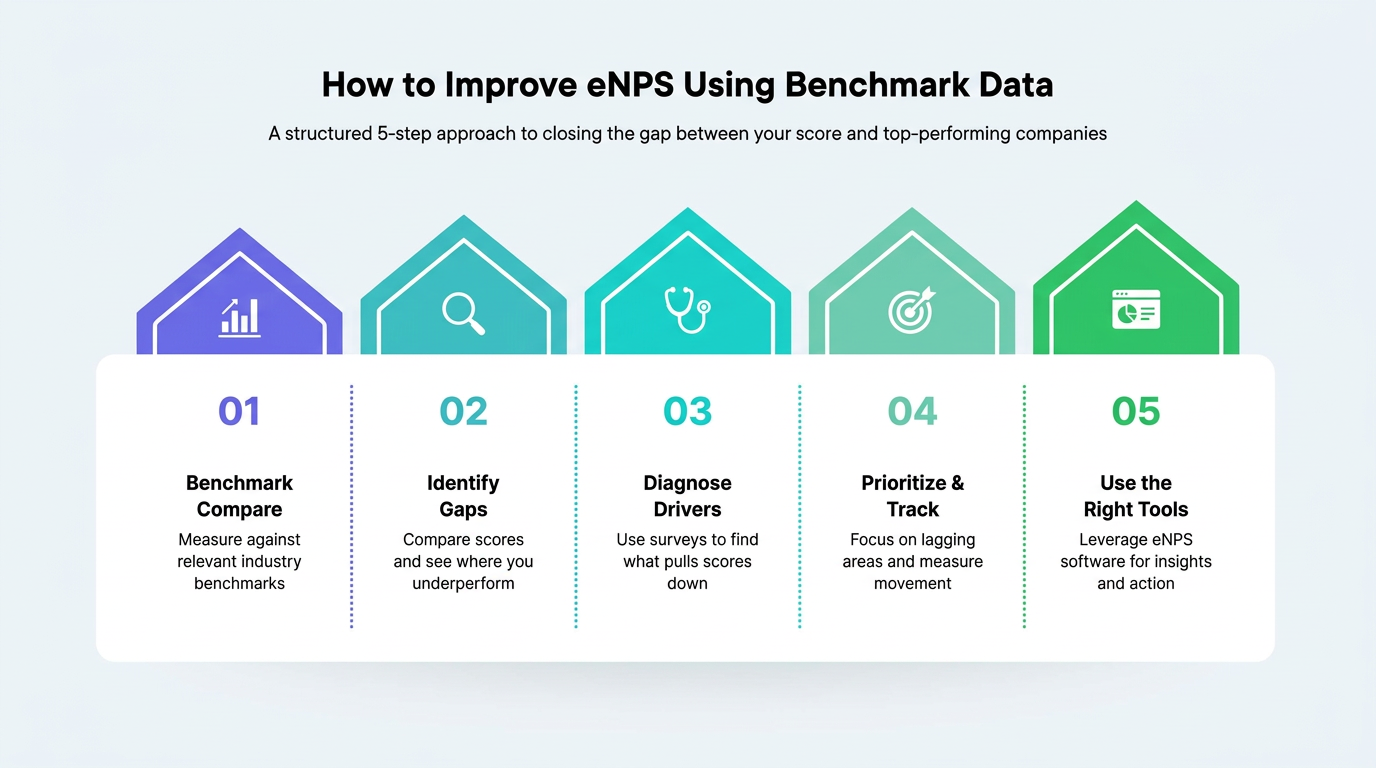 How to Improve eNPS Using Benchmark Data

A structured 5-step approach to closing the gap between your score and top-performing companies

01

Benchmark Compare

Measure against relevant industry benchmarks

02

Identify Gaps

Compare scores and see where you underperform

03

Diagnose Drivers

Use surveys to find what pulls scores down

04

Prioritize & Track

Focus on lagging areas and measure movement

05

Use the Right Tools

Leverage eNPS software for insights and action